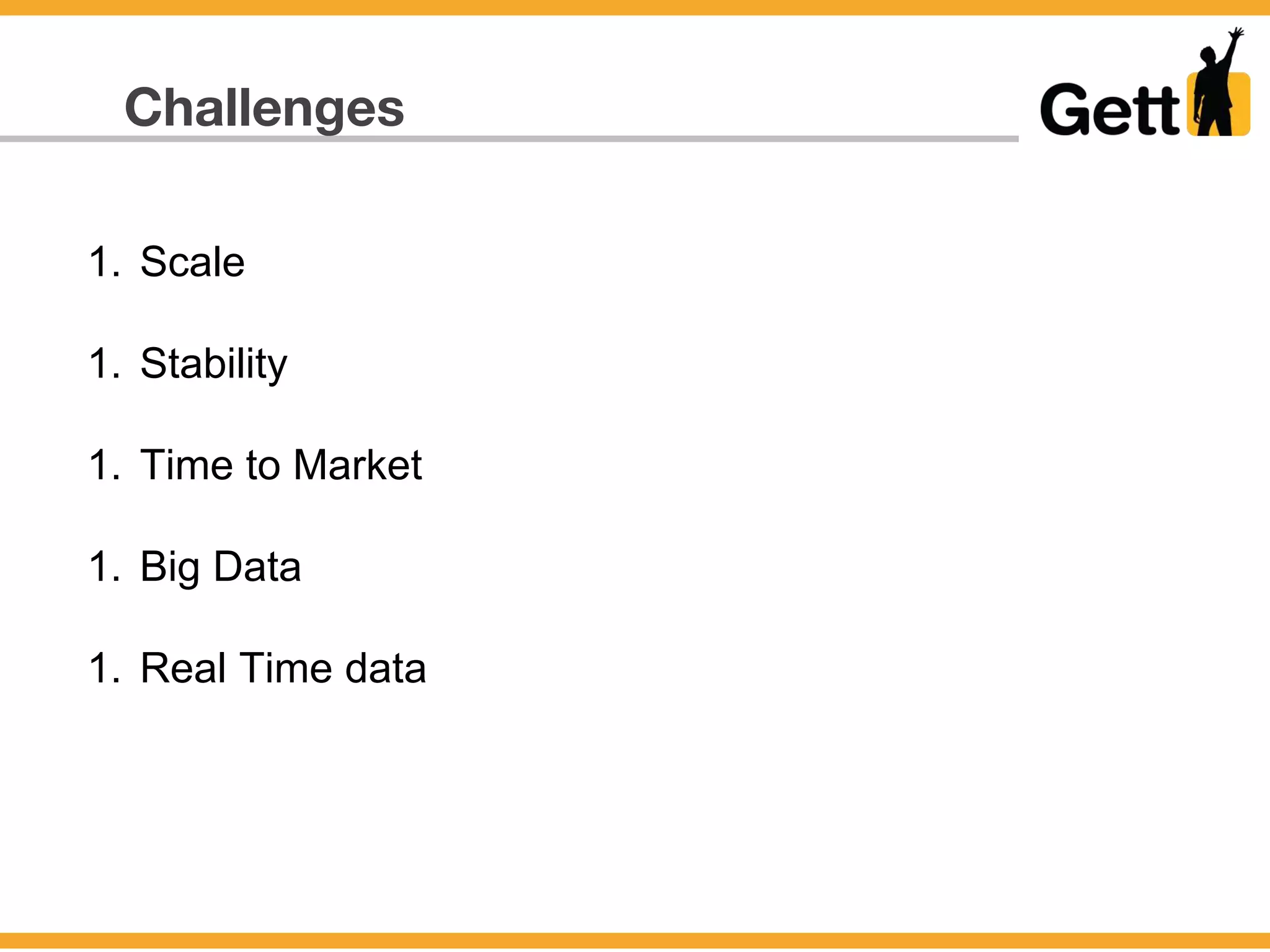 Challenges

Gett

1. Scale

1. Stability

1. Time to Market

1. Big Data

1. Real Time data